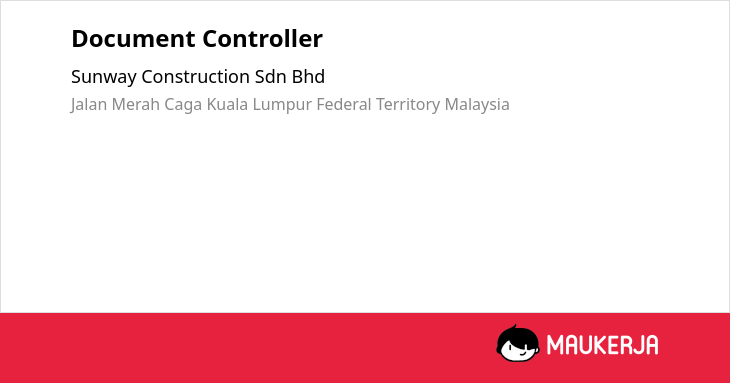 Document Controller

Sunway Construction Sdn Bhd

Jalan Merah Caga Kuala Lumpur Federal Territory Malaysia

MAUKERJA